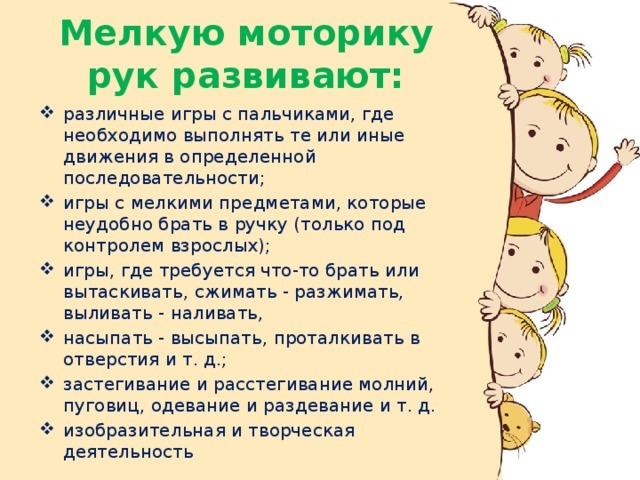 Мелкую моторику рук развивают:

❖ различные игры с пальчиками, где необходимо выполнять те или иные движения в определенной последовательности;
❖ игры с мелкими предметами, которые неудобно брать в ручку (только под контролем взрослых);
❖ игры, где требуется что-то брать или вытаскивать, сжимать - разжимать, выливать - наливать,
❖ насыпать - высыпать, проталкивать в отверстия и т. д.;
❖ застегивание и расстегивание молний, пуговиц, одевание и раздевание и т. д.
❖ изобразительная и творческая деятельность